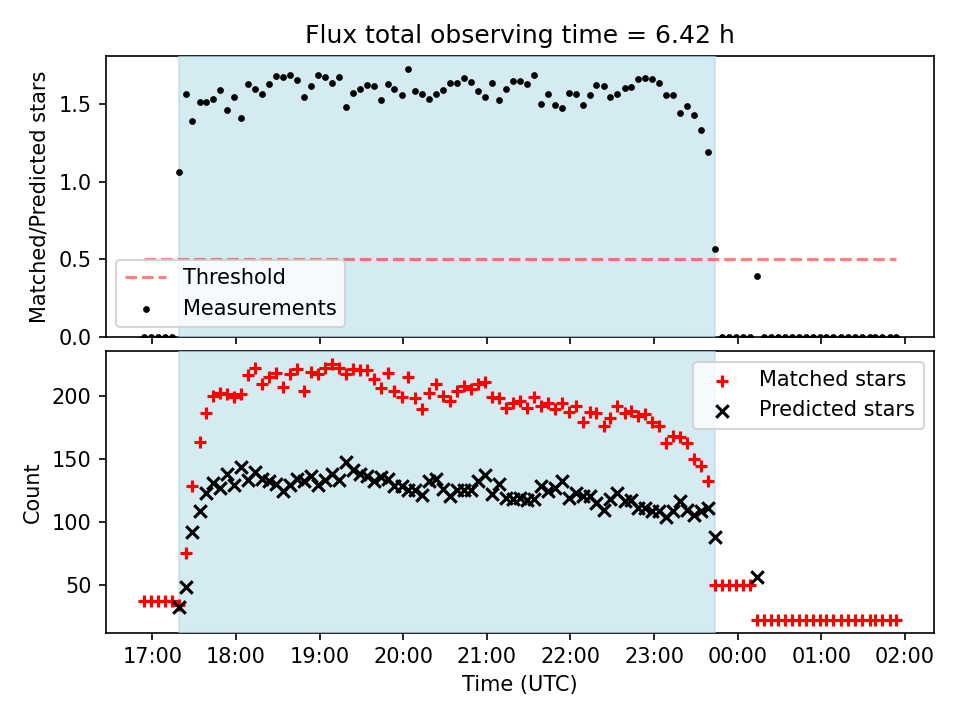 Flux total observing time = 6.42 h

Matched/Predicted stars

1.5
1.0
0.5
0.0

Threshold
Measurements

Count

200
150
100
50

Matched stars
Predicted stars

17:00 18:00 19:00 20:00 21:00 22:00 23:00 00:00 01:00 02:00

Time (UTC)